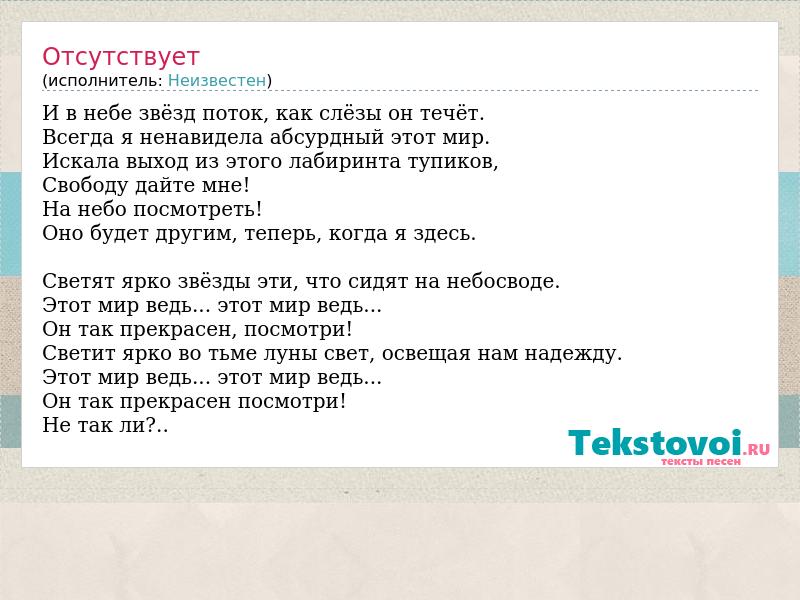 Отсутствует
(исполнитель: Неизвестен)

И в небе звёзд поток, как слёзы он течёт.
Всегда я ненавидела абсурдный этот мир.
Искала выход из этого лабиринта тупиков,
Свободу дайте мне!
На небо посмотреть!
Оно будет другим, теперь, когда я здесь.

Светят ярко звёзды эти, что сидят на небосводе.
Этот мир ведь... этот мир ведь...
Он так прекрасен, посмотри!
Светит ярко во тьме луны свет, освещая нам надежду.
Этот мир ведь... этот мир ведь...
Он так прекрасен посмотри!
Не так ли?..

Tekstovoi.RU
тексты песен